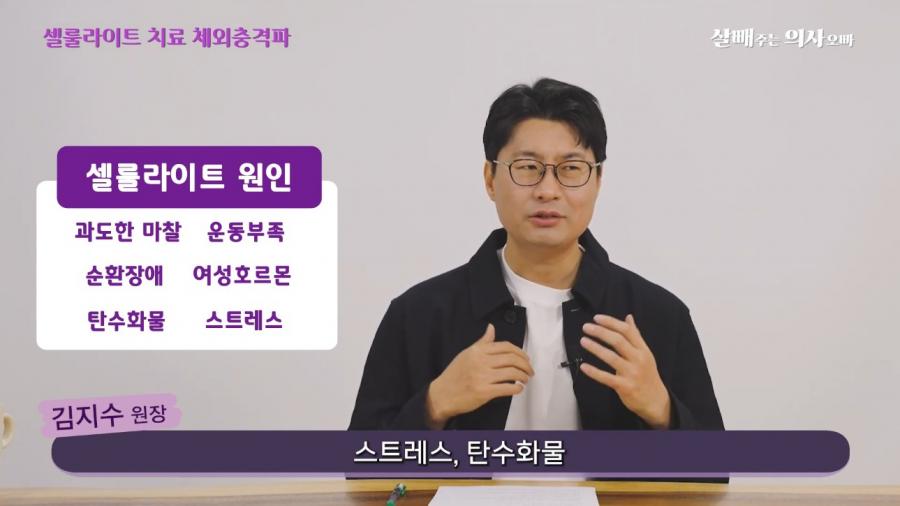 셀룰라이트 치료 체외충격파

살빼주는 의사오빠

셀룰라이트 원인

과도한 마찰 운동부족

순환장애 여성호르몬

탄수화물 스트레스

김지수 원장

스트레스, 탄수화물